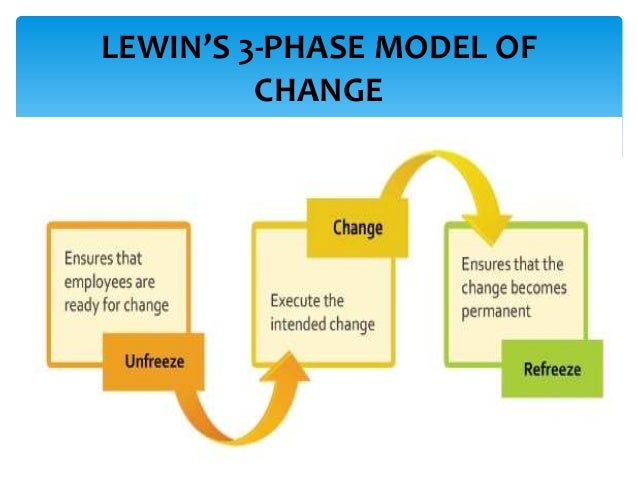 LEWIN'S 3-PHASE MODEL OF CHANGE

Ensures that employees are ready for change

Unfreeze

Change

Execute the intended change

Ensures that the change becomes permanent

Refreeze